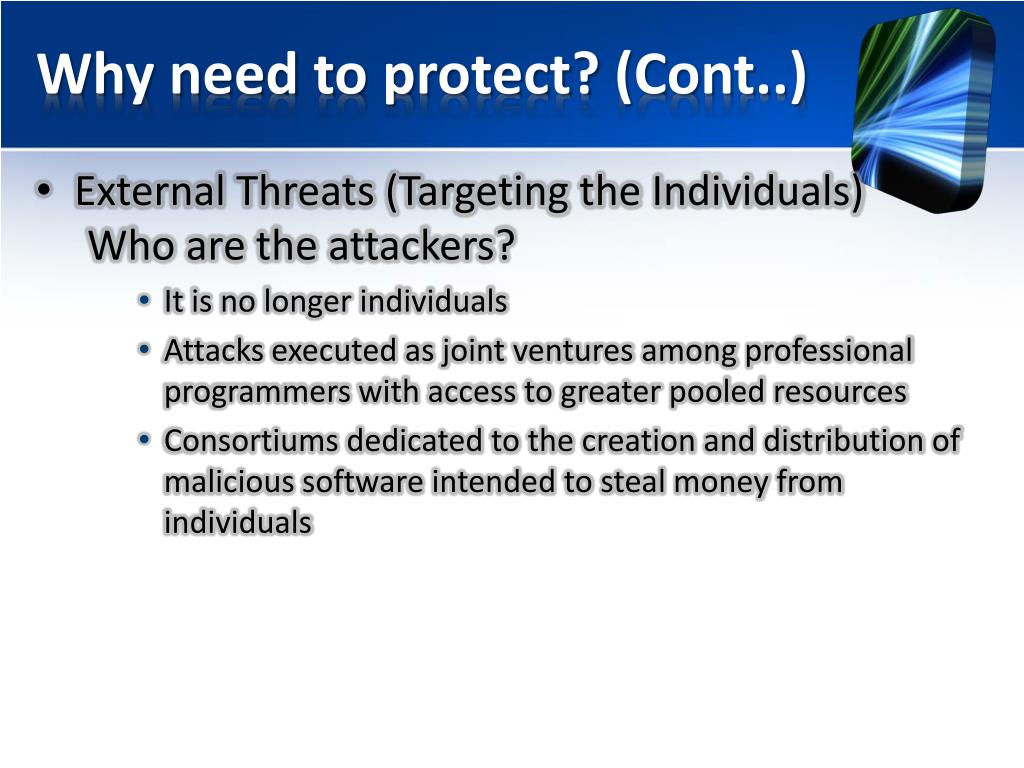 Why need to protect? (Cont..)

• External Threats (Targeting the Individuals)
Who are the attackers?
• It is no longer individuals
• Attacks executed as joint ventures among professional programmers with access to greater pooled resources
• Consortiums dedicated to the creation and distribution of malicious software intended to steal money from individuals